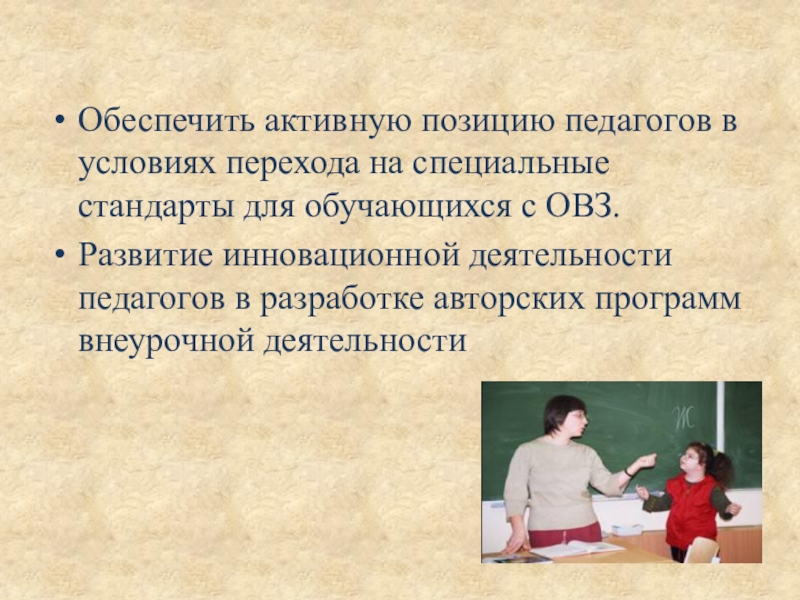 • Обеспечить активную позицию педагогов в условиях перехода на специальные стандарты для обучающихся с ОВЗ.

• Развитие инновационной деятельности педагогов в разработке авторских программ внеурочной деятельности

Ж